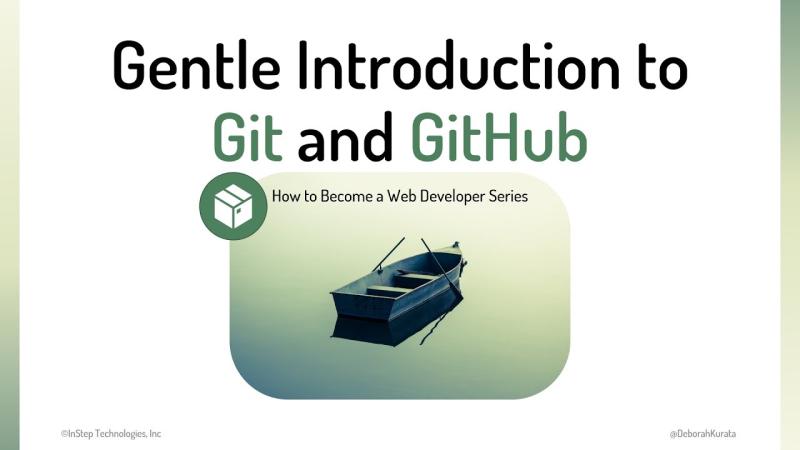 Gentle Introduction to Git and GitHub

How to Become a Web Developer Series

©InStep Technologies, Inc

@DeborahKurata